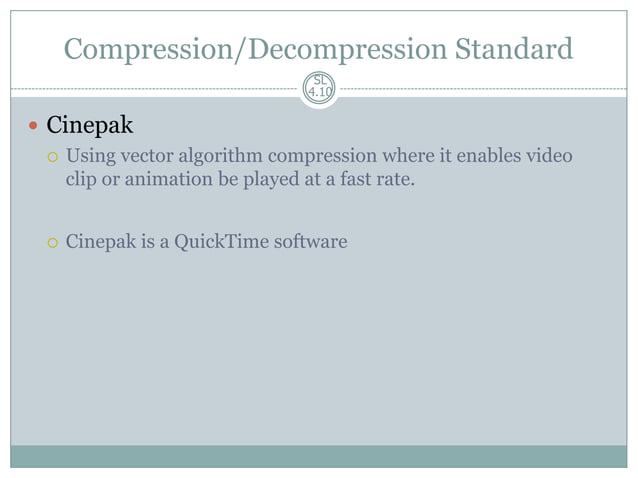 Compression/Decompression Standard

SL 4.10

Cinepak

Using vector algorithm compression where it enables video clip or animation be played at a fast rate.

Cinepak is a QuickTime software